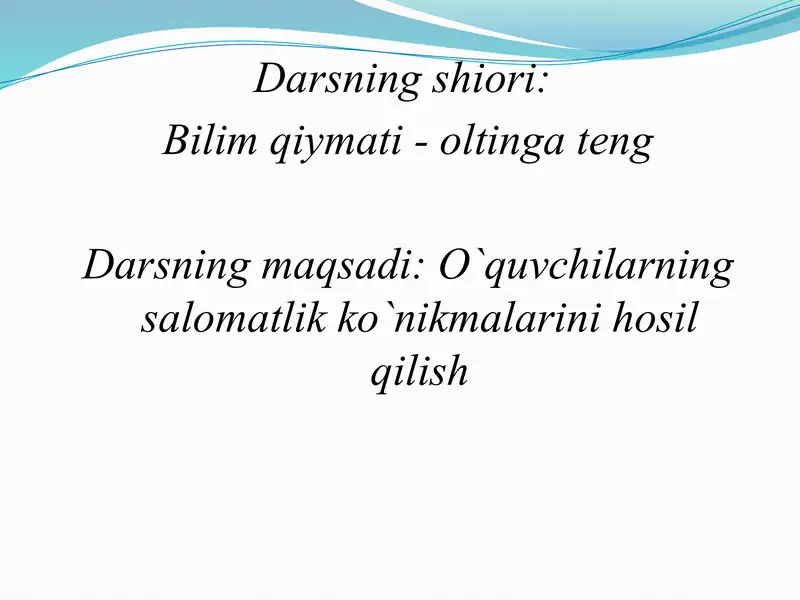 Darsning shiori:
Bilim qiymati - oltinga teng

Darsning maqsadi: O`quvchilarning salomatlik ko`nikmalarini hosil qilish